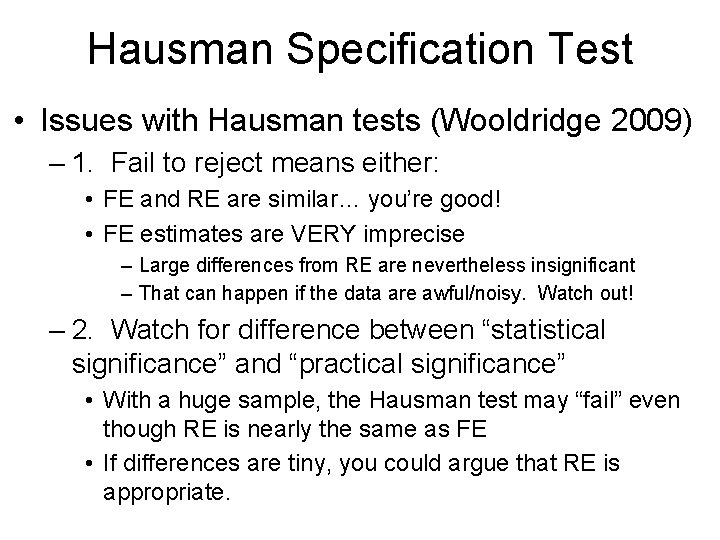 Hausman Specification Test

• Issues with Hausman tests (Wooldridge 2009)
– 1. Fail to reject means either:
• FE and RE are similar… you're good!
• FE estimates are VERY imprecise
– Large differences from RE are nevertheless insignificant
– That can happen if the data are awful/noisy. Watch out!
– 2. Watch for difference between "statistical significance" and "practical significance"
• With a huge sample, the Hausman test may "fail" even though RE is nearly the same as FE
• If differences are tiny, you could argue that RE is appropriate.